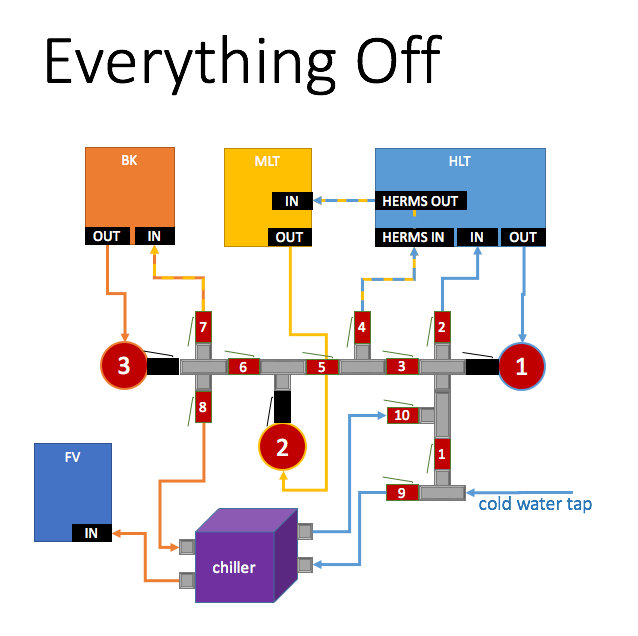 Everything Off

BK
OUT
IN

MLT
IN
OUT

HLT
HERMS OUT
HERMS IN
IN
OUT

7
4
2
3
6
5
3
1
8
10
2
1
9
cold water tap

FV
IN

chiller